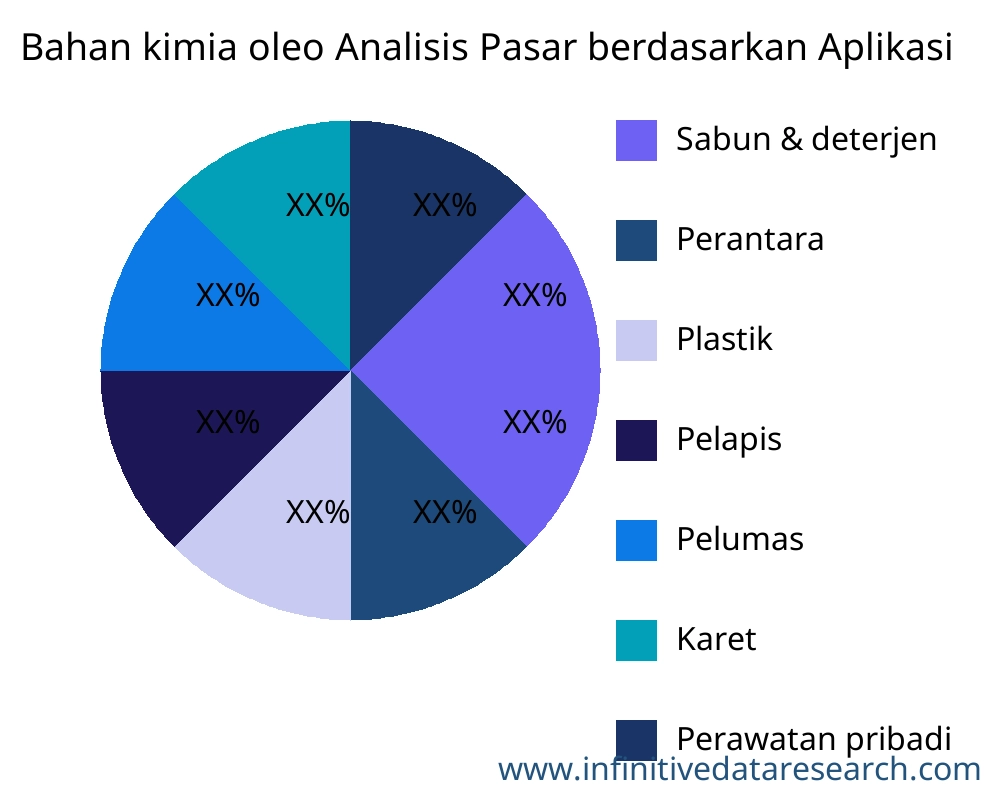 Bahan kimia oleo Analisis Pasar berdasarkan Aplikasi

XX%
XX%
XX%
XX%
XX%
XX%
XX%
XX%

Sabun & deterjen
Perantara
Plastik
Pelapis
Pelumas
Karet
Perawatan pribadi

www.infinitivedataresearch.com